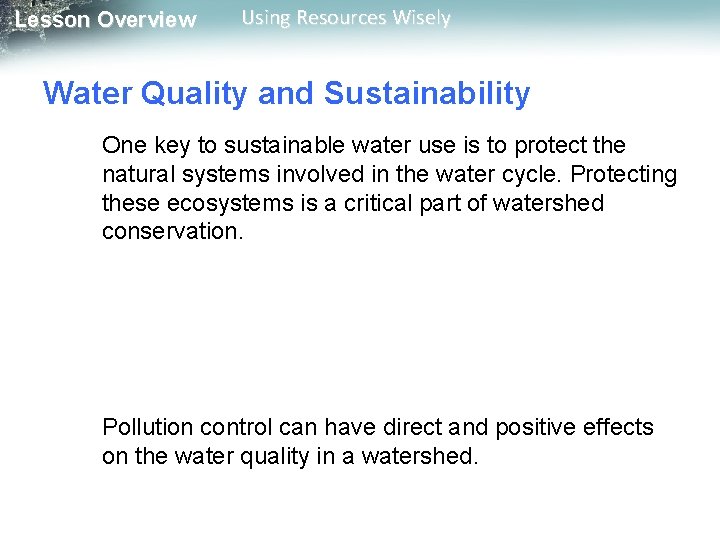 Lesson Overview Using Resources Wisely

Water Quality and Sustainability

One key to sustainable water use is to protect the natural systems involved in the water cycle. Protecting these ecosystems is a critical part of watershed conservation.

Pollution control can have direct and positive effects on the water quality in a watershed.